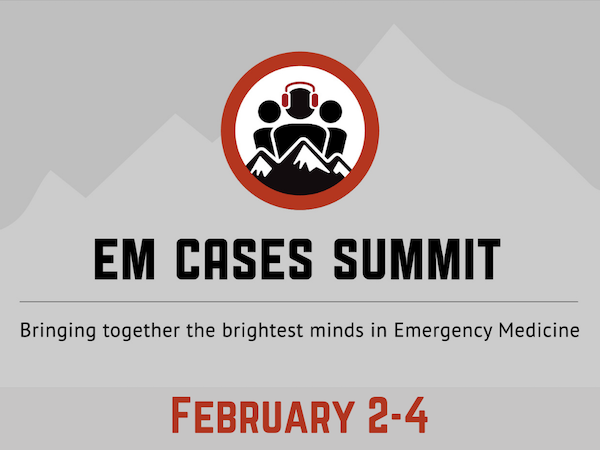 EM CASES SUMMIT

Bringing together the brightest minds in Emergency Medicine

FEBRUARY 2-4